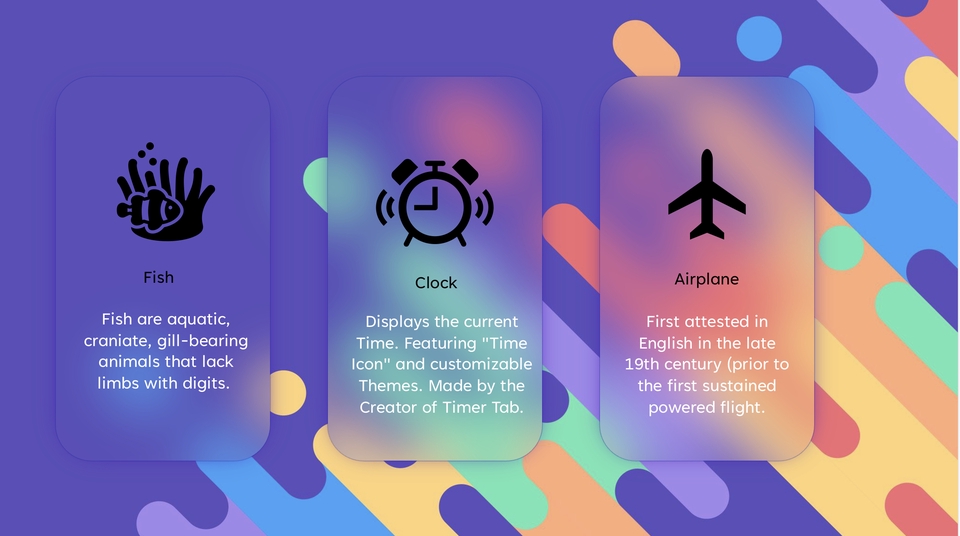 Fish

Fish are aquatic, craniate, gill-bearing animals that lack limbs with digits.

Clock

Displays the current Time. Featuring "Time Icon" and customizable Themes. Made by the Creator of Timer Tab.

Airplane

First attested in English in the late 19th century (prior to the first sustained powered flight.